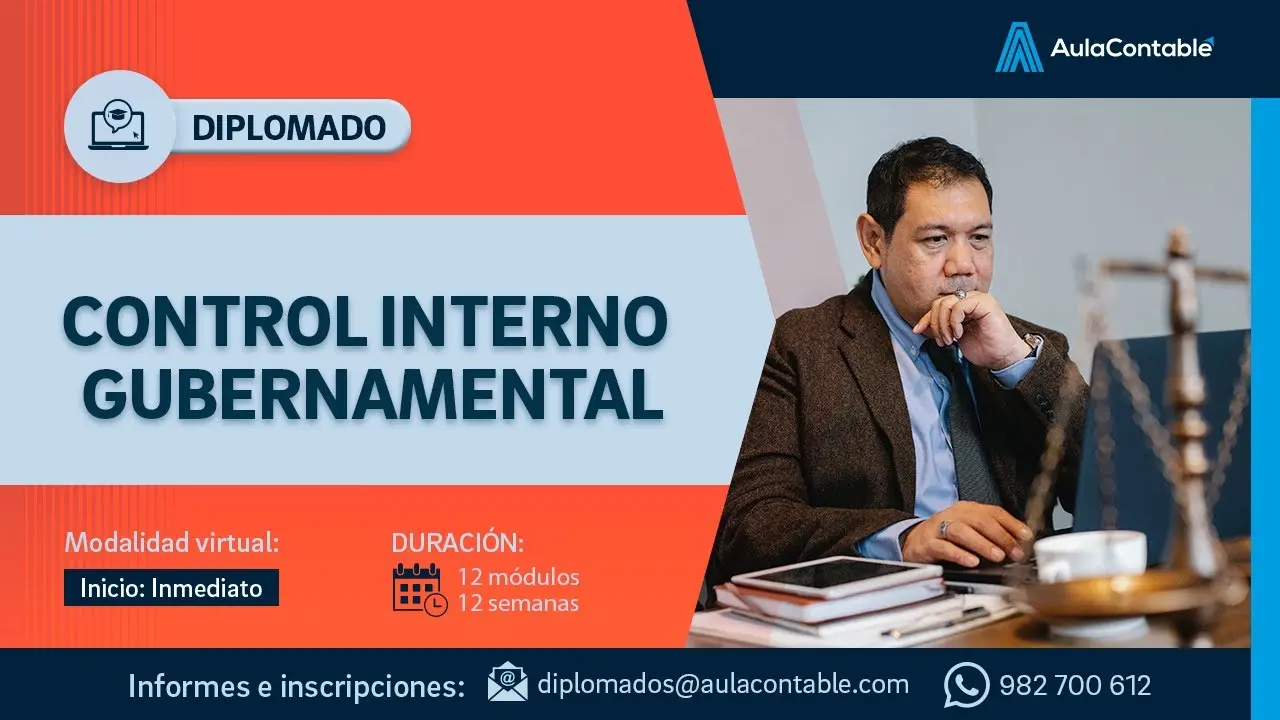 AulaContable

DIPLOMADO

CONTROL INTERNO GUBERNAMENTAL

Modalidad virtual:

Inicio: Inmediato

DURACIÓN:

12 módulos
12 semanas

Informes e inscripciones: diplomados@aulacontable.com 982 700 612